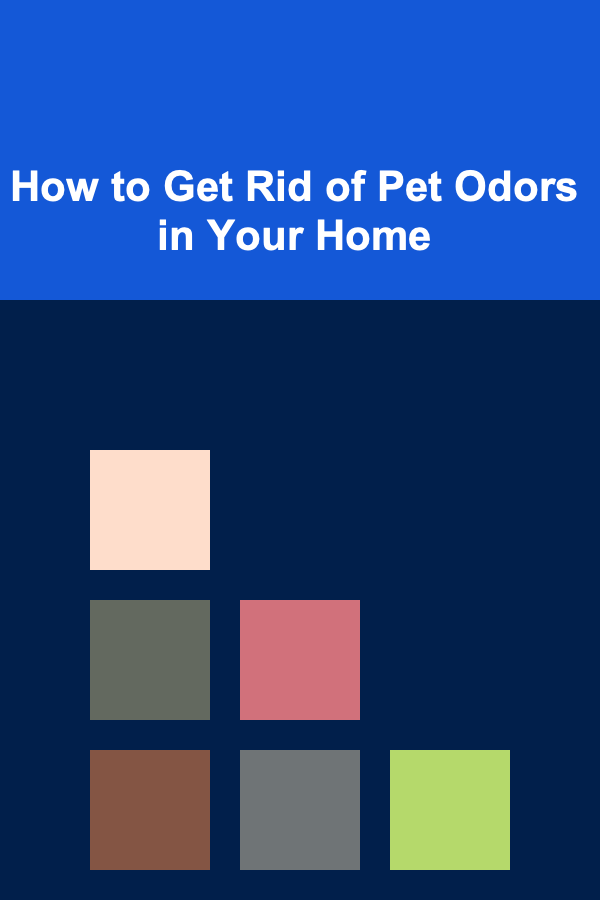 How to Get Rid of Pet Odors in Your Home